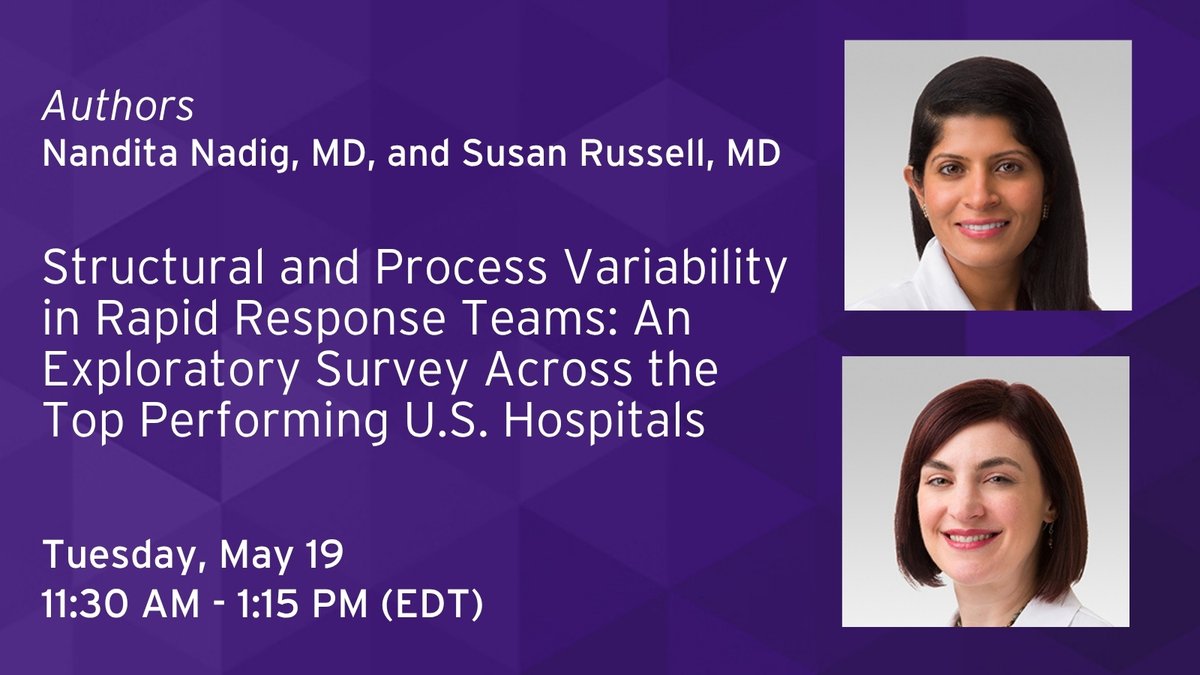 Authors
Nandita Nadig, MD, and Susan Russell, MD

Structural and Process Variability in Rapid Response Teams: An Exploratory Survey Across the Top Performing U.S. Hospitals

Tuesday, May 19
11:30 AM - 1:15 PM (EDT)